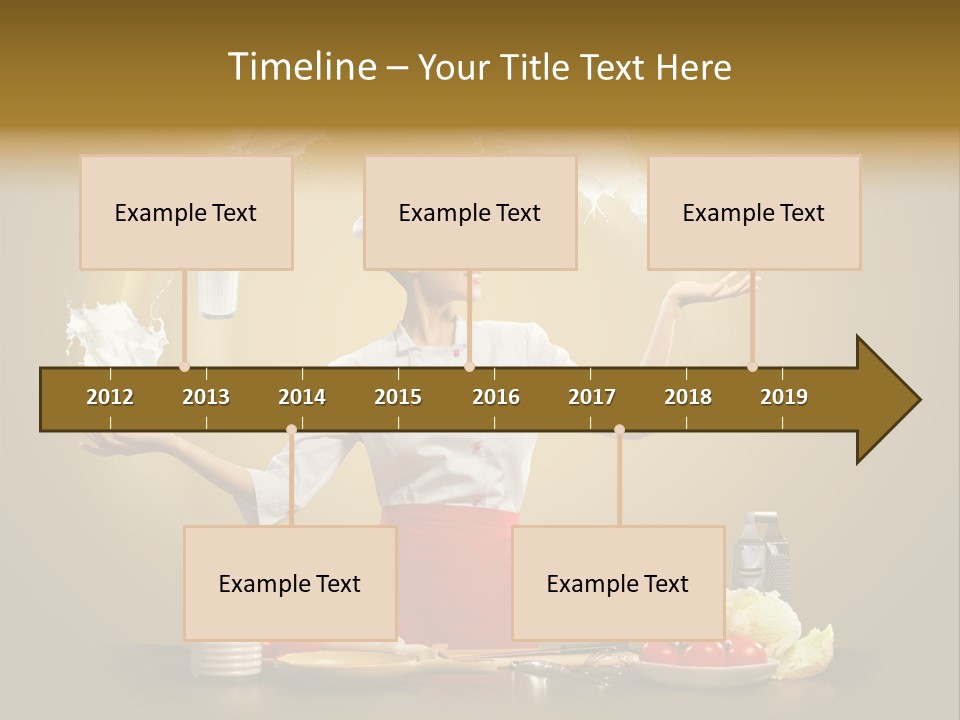 Timeline – Your Title Text Here

Example Text

Example Text

Example Text

2012 2013 2014 2015 2016 2017 2018 2019

Example Text

Example Text